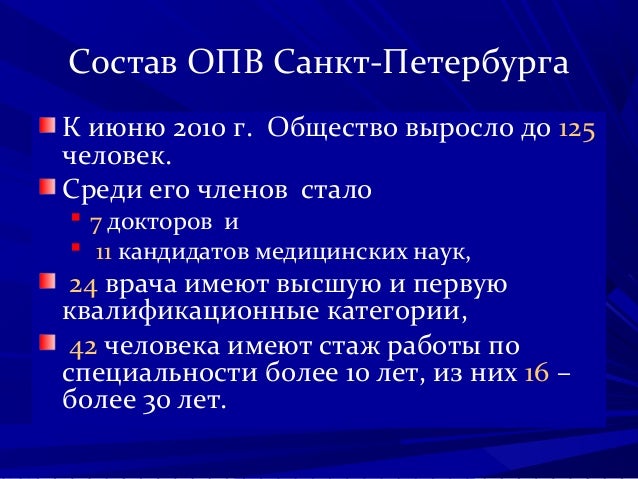 Состав ОПВ Санкт-Петербурга

К июню 2010 г. Общество выросло до 125 человек.

Среди его членов стало

7 докторов и

11 кандидатов медицинских наук,

24 врача имеют высшую и первую квалификационные категории,

42 человека имеют стаж работы по специальности более 10 лет, из них 16 – более 30 лет.